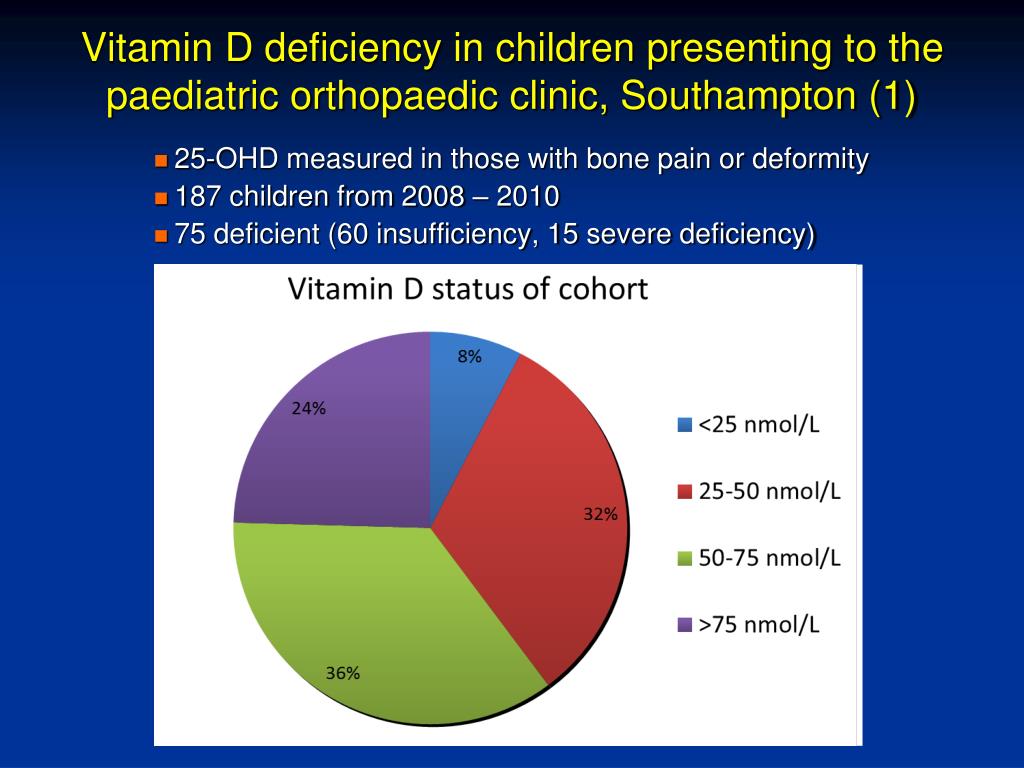 Vitamin D deficiency in children presenting to the paediatric orthopaedic clinic, Southampton (1)

25-OHD measured in those with bone pain or deformity
187 children from 2008 – 2010
75 deficient (60 insufficiency, 15 severe deficiency)

Vitamin D status of cohort

8%
32%
36%
24%

<25 nmol/L
25-50 nmol/L
50-75 nmol/L
>75 nmol/L